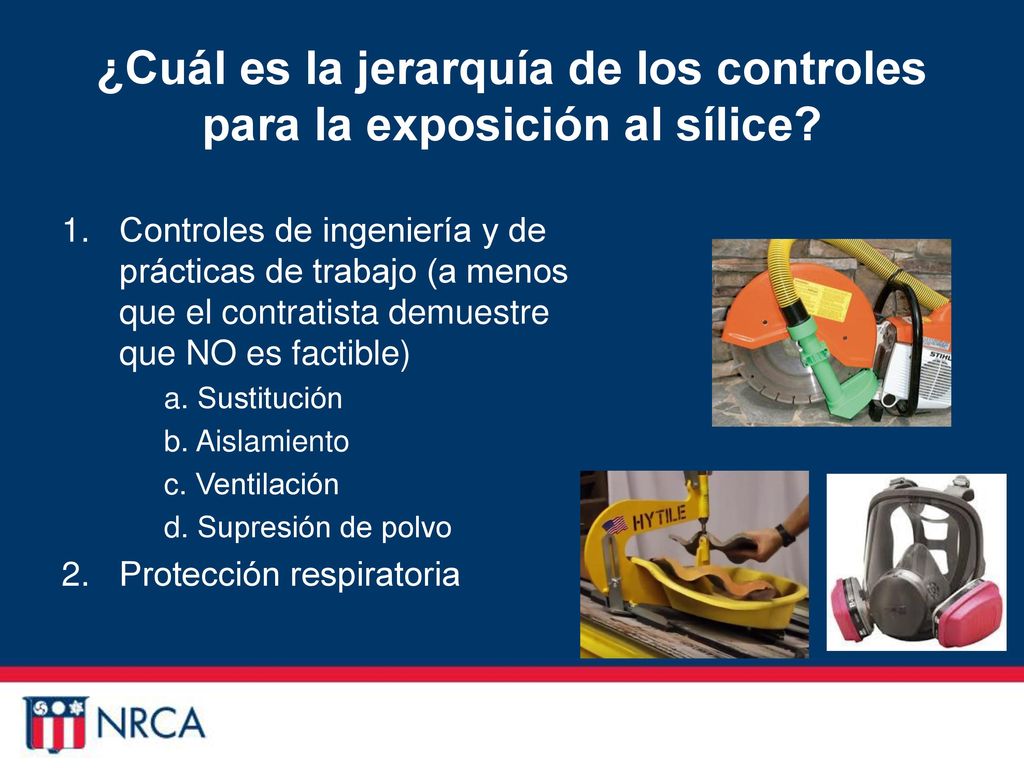 ¿Cuál es la jerarquía de los controles para la exposición al sílice?

1. Controles de ingeniería y de prácticas de trabajo (a menos que el contratista demuestre que NO es factible)

a. Sustitución

b. Aislamiento

c. Ventilación

d. Supresión de polvo

2. Protección respiratoria

STIHL

HYTILE

NRCA